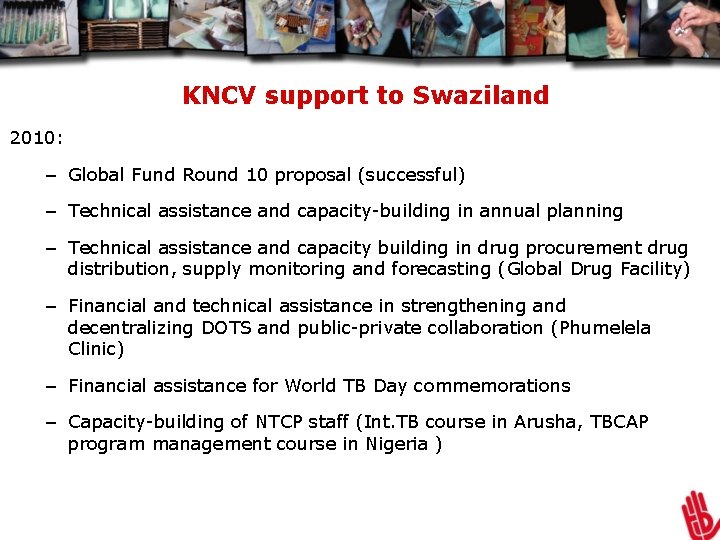 KNCV support to Swaziland

2010:

– Global Fund Round 10 proposal (successful)

– Technical assistance and capacity-building in annual planning

– Technical assistance and capacity building in drug procurement drug distribution, supply monitoring and forecasting (Global Drug Facility)

– Financial and technical assistance in strengthening and decentralizing DOTS and public-private collaboration (Phumelela Clinic)

– Financial assistance for World TB Day commemorations

– Capacity-building of NTCP staff (Int.TB course in Arusha, TBCAP program management course in Nigeria )